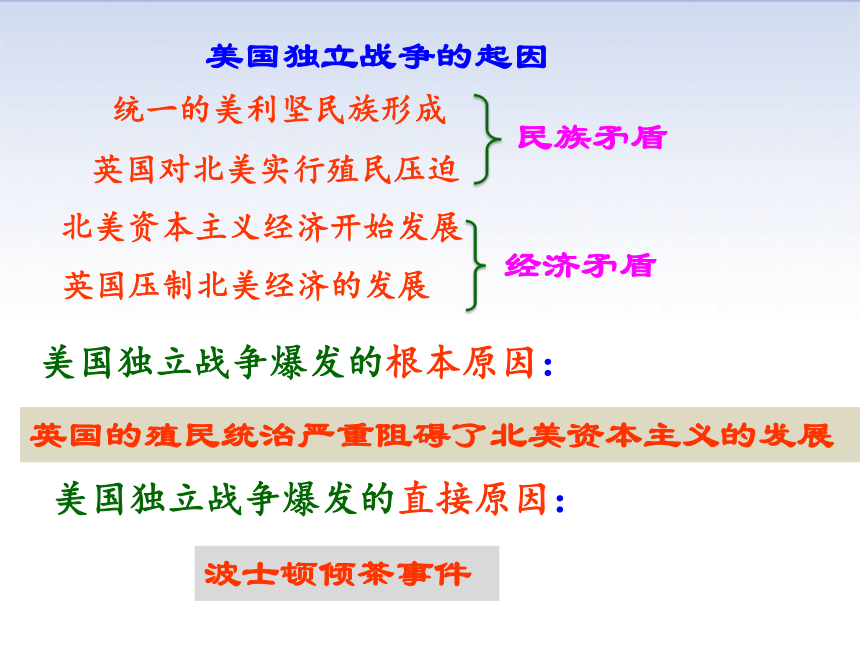 美国独立战争的起因

统一的美利坚民族形成
英国对北美实行殖民压迫
民族矛盾

北美资本主义经济开始发展
英国压制北美经济的发展
经济矛盾

美国独立战争爆发的根本原因：

英国的殖民统治严重阻碍了北美资本主义的发展

美国独立战争爆发的直接原因：

波士顿倾茶事件